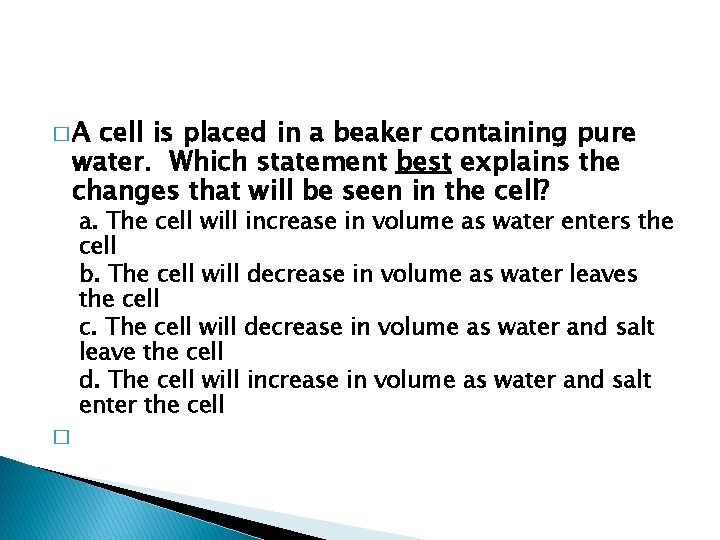 A cell is placed in a beaker containing pure water. Which statement best explains the changes that will be seen in the cell?

a. The cell will increase in volume as water enters the cell

b. The cell will decrease in volume as water leaves the cell

c. The cell will decrease in volume as water and salt leave the cell

d. The cell will increase in volume as water and salt enter the cell